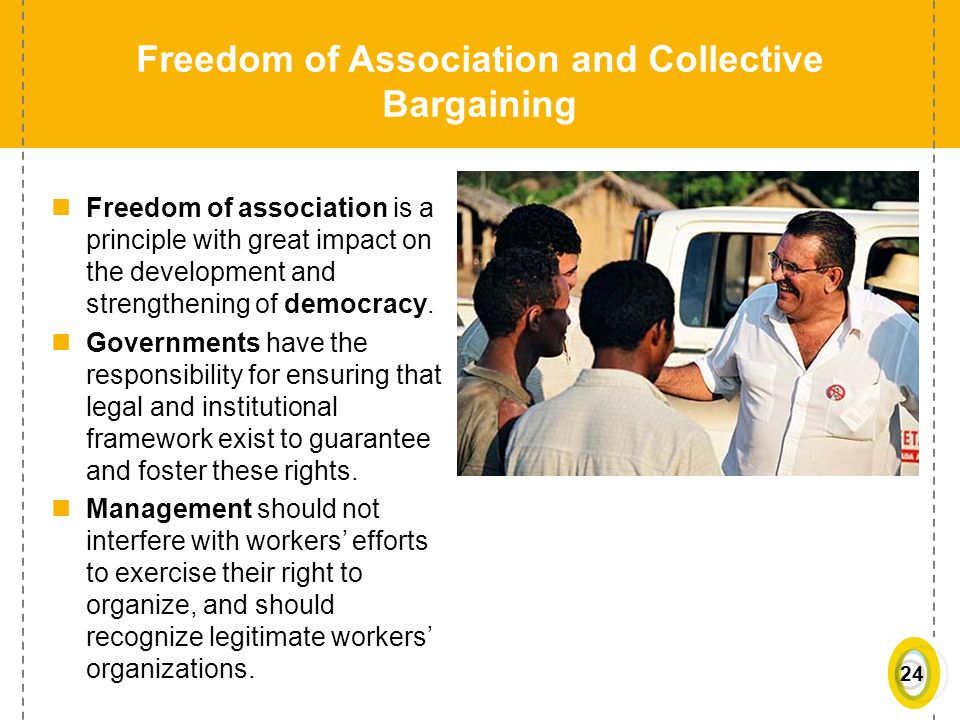 Freedom of Association and Collective Bargaining

Freedom of association is a principle with great impact on the development and strengthening of democracy.

Governments have the responsibility for ensuring that legal and institutional framework exist to guarantee and foster these rights.

Management should not interfere with workers' efforts to exercise their right to organize, and should recognize legitimate workers' organizations.

24